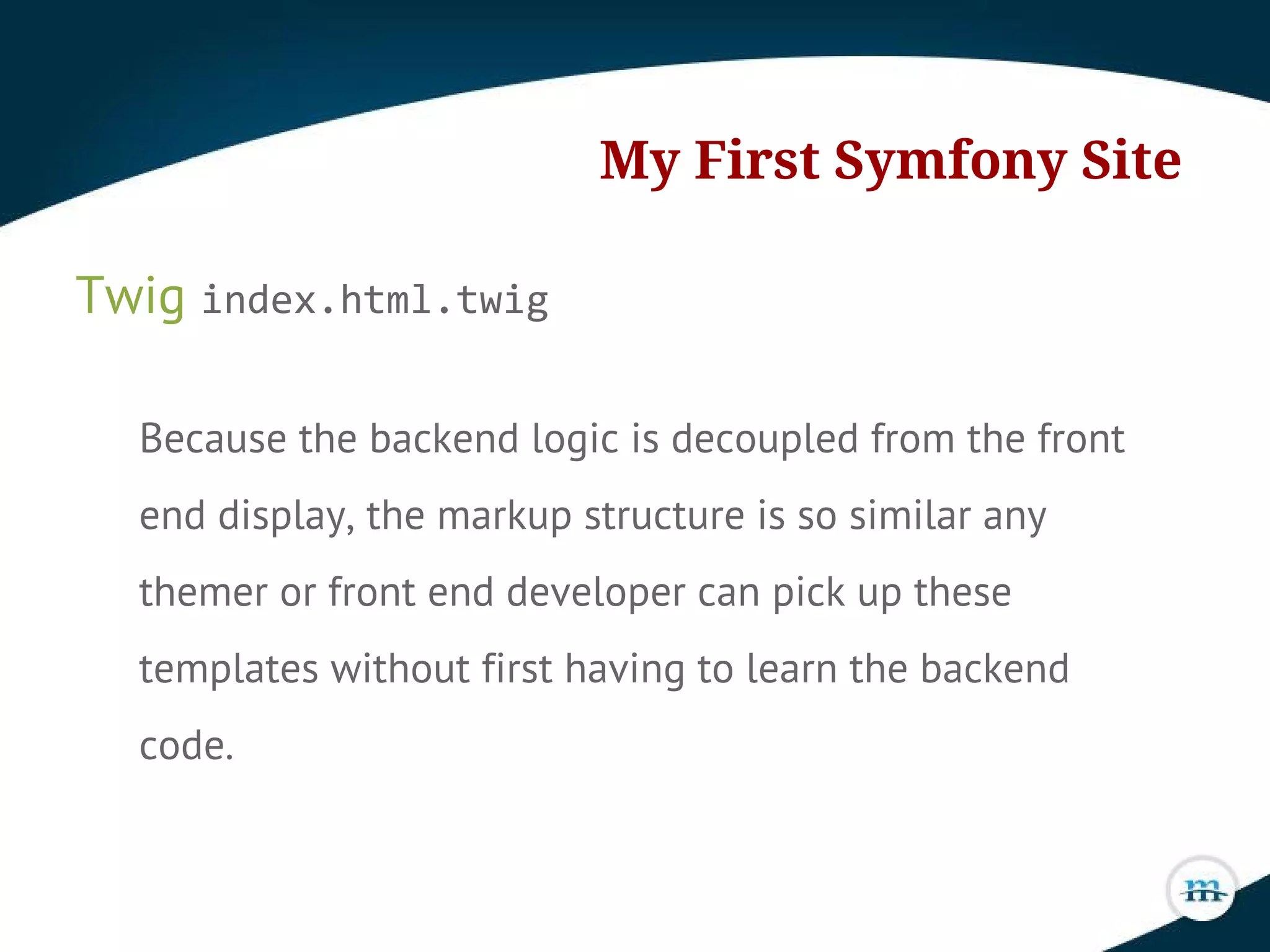 My First Symfony Site

Twig index.html.twig

Because the backend logic is decoupled from the front end display, the markup structure is so similar any themer or front end developer can pick up these templates without first having to learn the backend code.

m